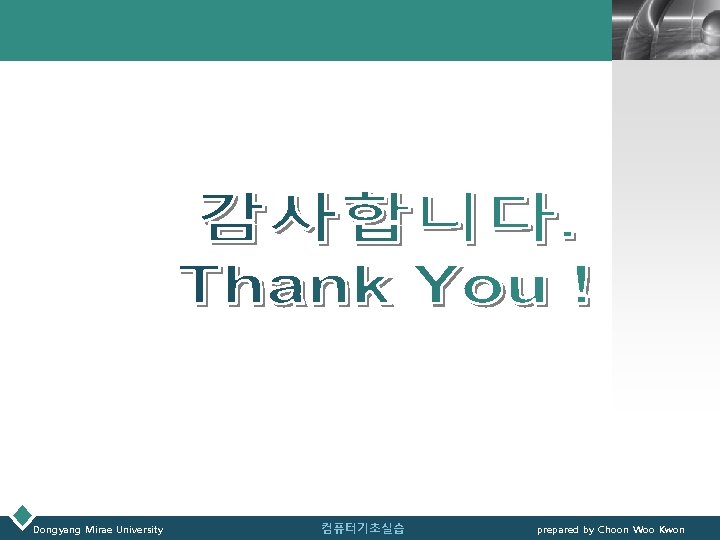 감사합니다.
Thank You !

Dongyang Mirae University
컴퓨터기초실습
prepared by Choon Woo Kwon